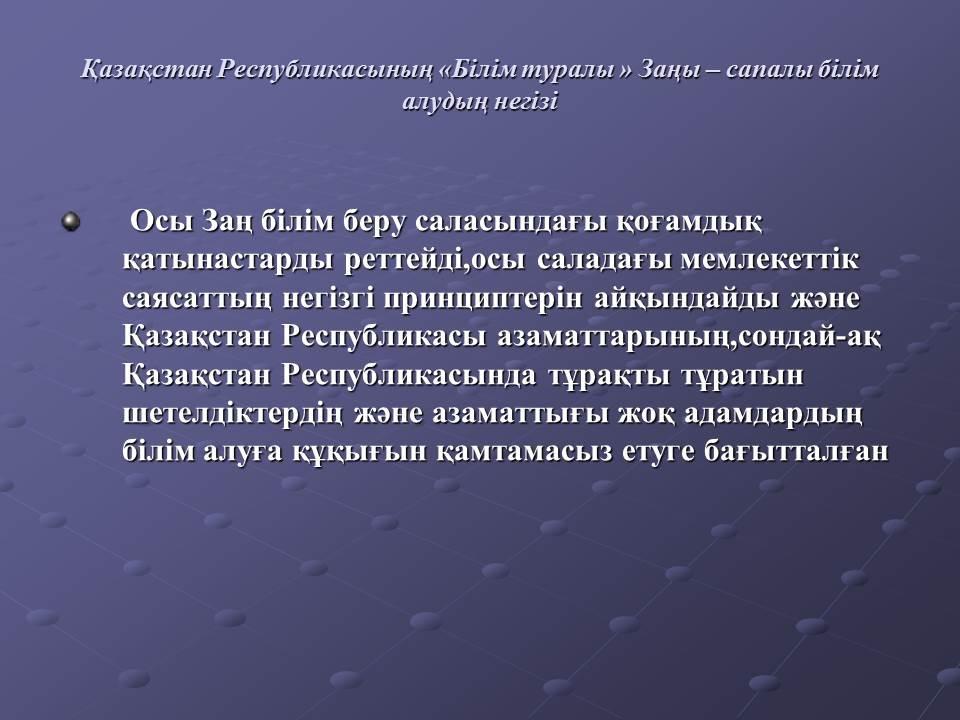 Қазақстан Республикасының «Білім туралы » Заңы – сапалы білім алудың негізі

Осы Заң білім беру саласындағы қоғамдық қатынастарды реттейді,осы саладағы мемлекеттік саясаттың негізгі принциптерін айқындайды және Қазақстан Республикасы азаматтарының,сондай-ақ Қазақстан Республикасында тұрақты тұратын шетелдіктердің және азаматтығы жоқ адамдардың білім алуға құқығын қамтамасыз етуге бағытталған